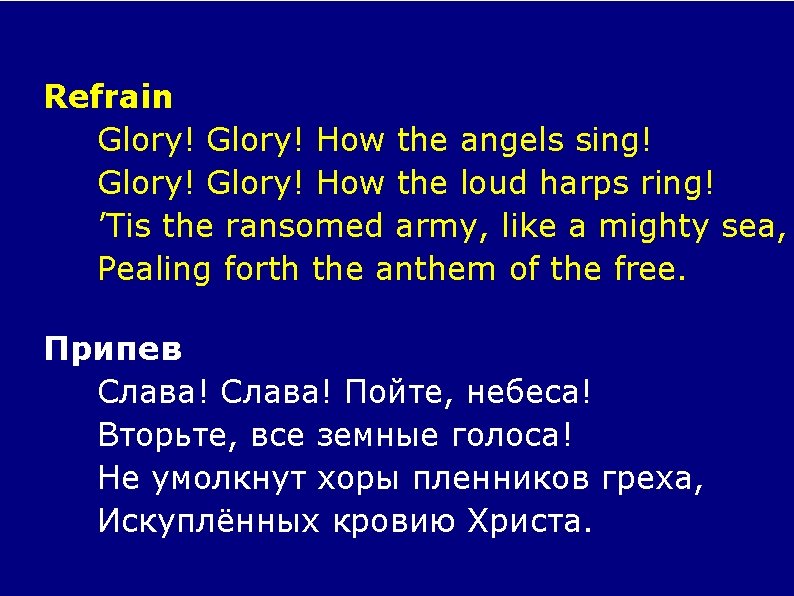 Refrain
Glory! Glory! How the angels sing!
Glory! Glory! How the loud harps ring!
’Tis the ransomed army, like a mighty sea,
Pealing forth the anthem of the free.

Припев
Слава! Слава! Пойте, небеса!
Вторьте, все земные голоса!
Не умолкнут хоры пленников греха,
Искуплённых кровию Христа.